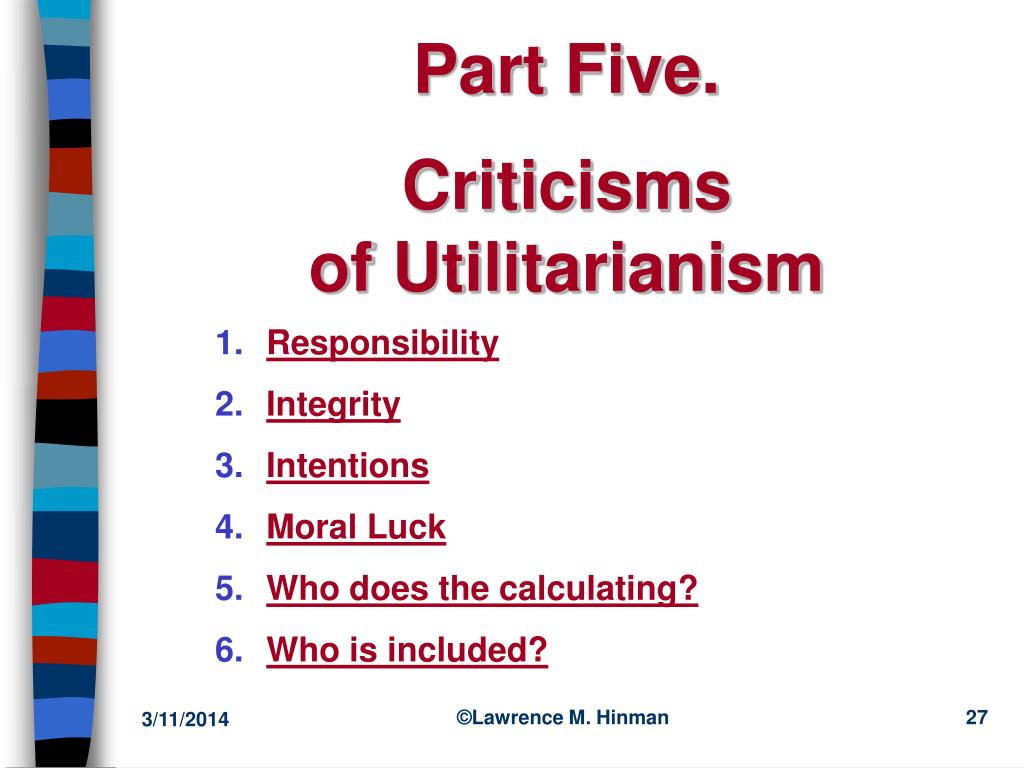 Part Five.

Criticisms of Utilitarianism

1. Responsibility
2. Integrity
3. Intentions
4. Moral Luck
5. Who does the calculating?
6. Who is included?

3/11/2014

©Lawrence M. Hinman

27